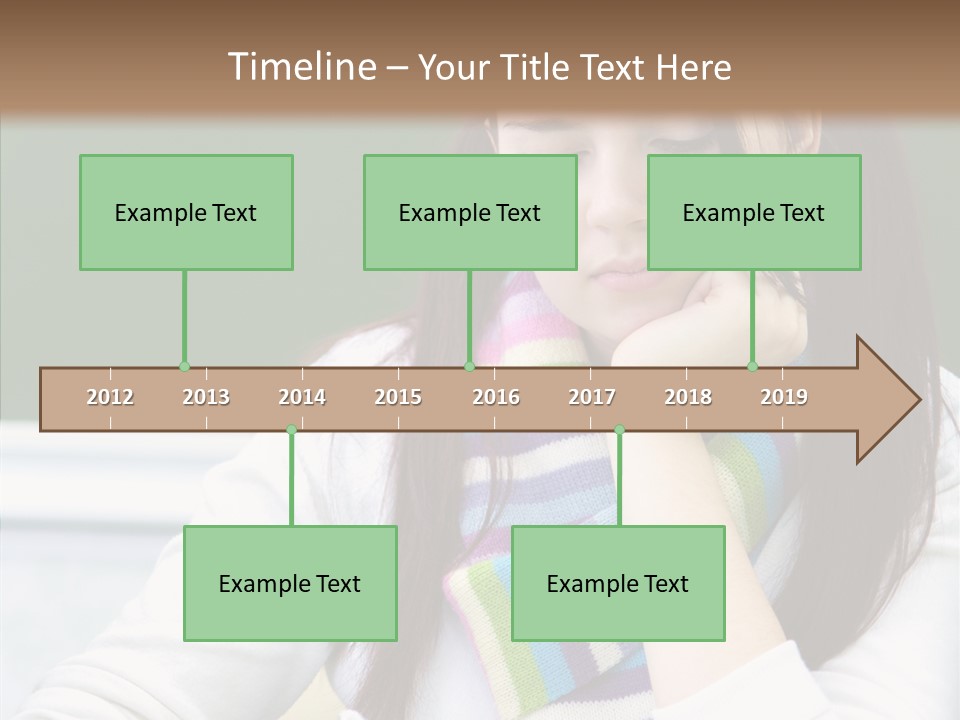 Timeline – Your Title Text Here

Example Text

Example Text

Example Text

2012 2013 2014 2015 2016 2017 2018 2019

Example Text

Example Text